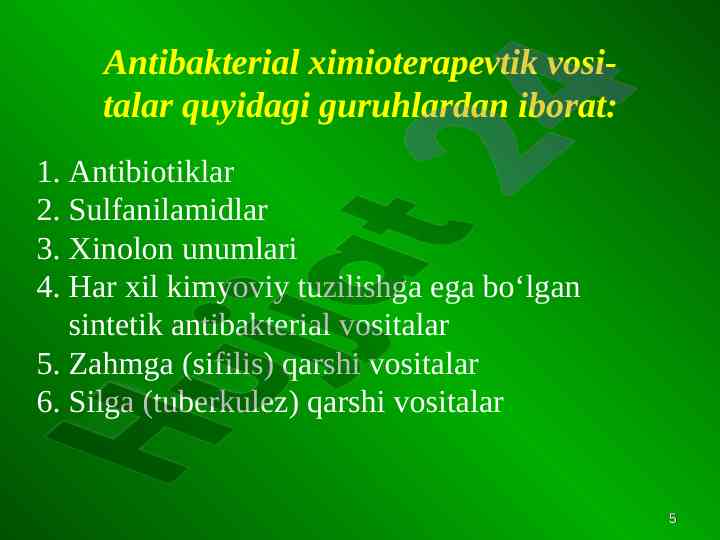 Antibakterial ximioterapevtik vositalar quyidagi guruhlardan iborat:

1. Antibiotiklar
2. Sulfanilamidlar
3. Xinolon unumlari
4. Har xil kimyoviy tuzilishga ega bo‘lgan sintetik antibakterial vositalar
5. Zahmga (sifilis) qarshi vositalar
6. Silga (tuberkulez) qarshi vositalar

Hujjat 24

5